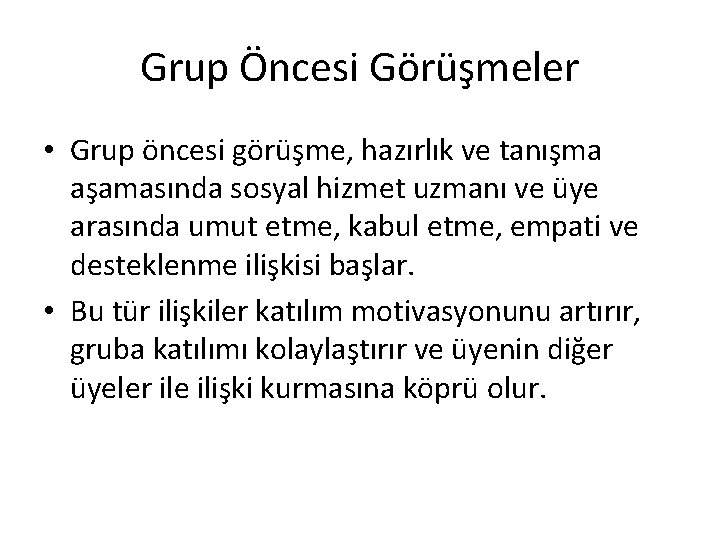 Grup Öncesi Görüşmeler

• Grup öncesi görüşme, hazırlık ve tanışma aşamasında sosyal hizmet uzmanı ve üye arasında umut etme, kabul etme, empati ve desteklenme ilişkisi başlar.

• Bu tür ilişkiler katılım motivasyonunu artırır, gruba katılımı kolaylaştırır ve üyenin diğer üyeler ile ilişki kurmasına köprü olur.